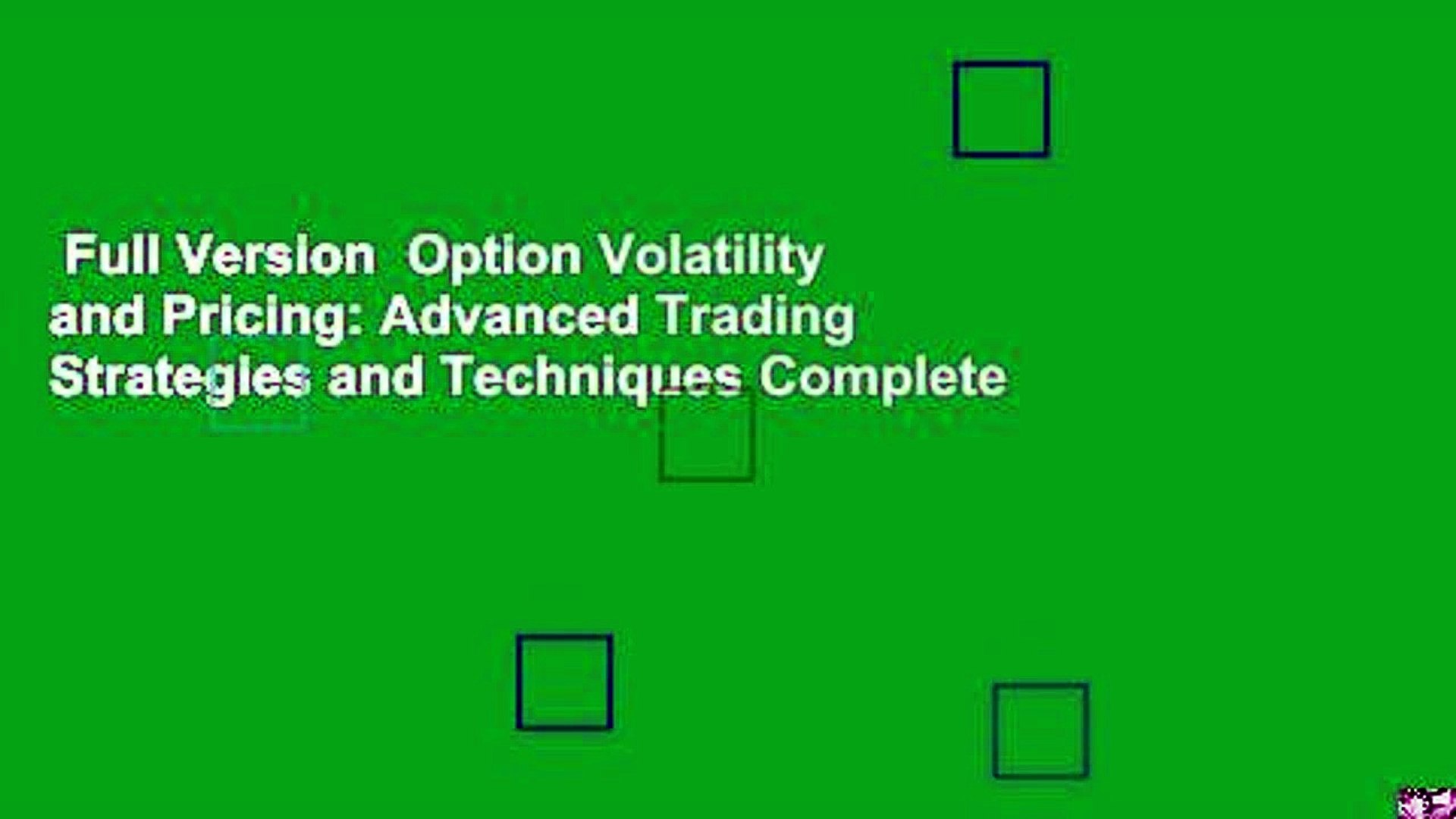 Full Version  Option Volatility and Pricing: Advanced Trading Strategies and Techniques Complete